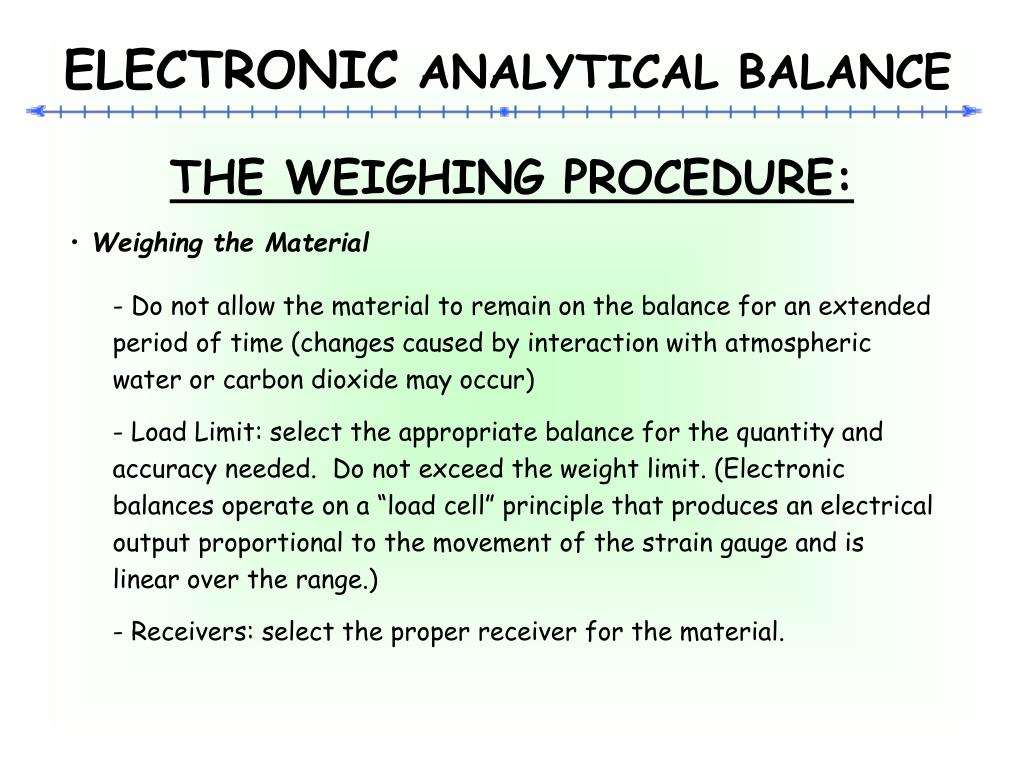 ELECTRONIC ANALYTICAL BALANCE

THE WEIGHING PROCEDURE:

• Weighing the Material

- Do not allow the material to remain on the balance for an extended period of time (changes caused by interaction with atmospheric water or carbon dioxide may occur)

- Load Limit: select the appropriate balance for the quantity and accuracy needed.  Do not exceed the weight limit. (Electronic balances operate on a “load cell” principle that produces an electrical output proportional to the movement of the strain gauge and is linear over the range.)

- Receivers: select the proper receiver for the material.